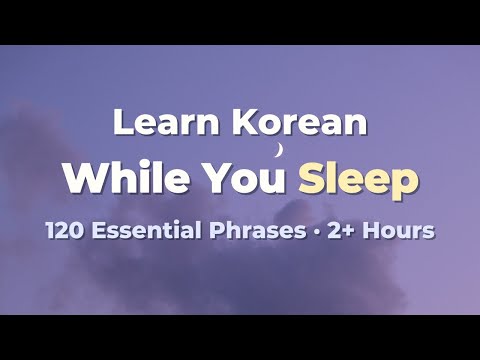 Learn Korean
While You Sleep
120 Essential Phrases • 2+ Hours